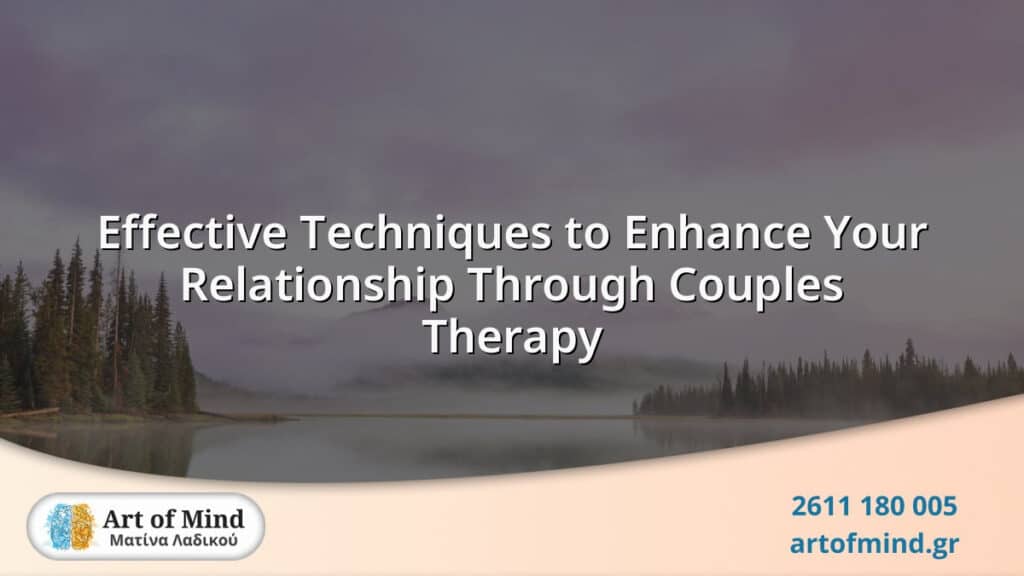 Effective Techniques to Enhance Your Relationship Through Couples Therapy

Art of Mind
Ματίνα Λαδικού

2611 180 005
artofmind.gr